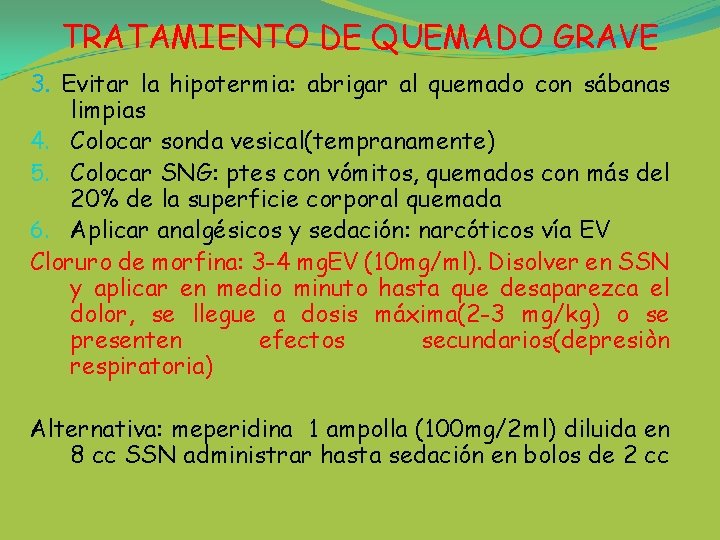 TRATAMIENTO DE QUEMADO GRAVE

3. Evitar la hipotermia: abrigar al quemado con sábanas limpias
4. Colocar sonda vesical(tempranamente)
5. Colocar SNG: ptes con vómitos, quemados con más del 20% de la superficie corporal quemada
6. Aplicar analgésicos y sedación: narcóticos vía EV

Cloruro de morfina: 3-4 mgEV (10mg/ml). Disolver en SSN y aplicar en medio minuto hasta que desaparezca el dolor, se llegue a dosis máxima(2-3 mg/kg) o se presenten efectos secundarios(depresiòn respiratoria)

Alternativa: meperidina 1 ampolla (100mg/2ml) diluida en 8 cc SSN administrar hasta sedación en bolos de 2 cc